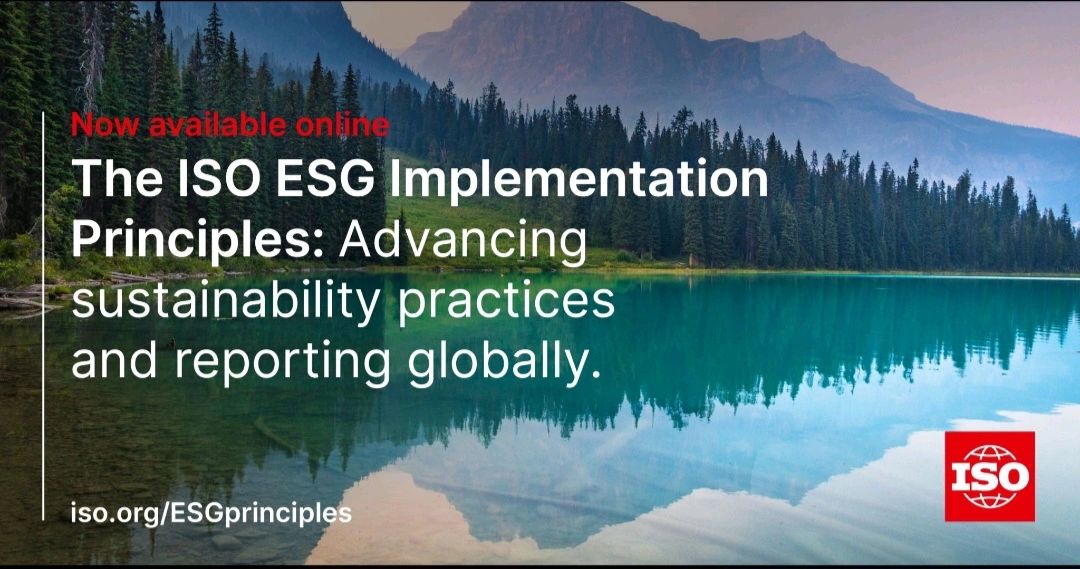 Now available online

The ISO ESG Implementation Principles: Advancing sustainability practices and reporting globally.

iso.org/ESGprinciples

ISO